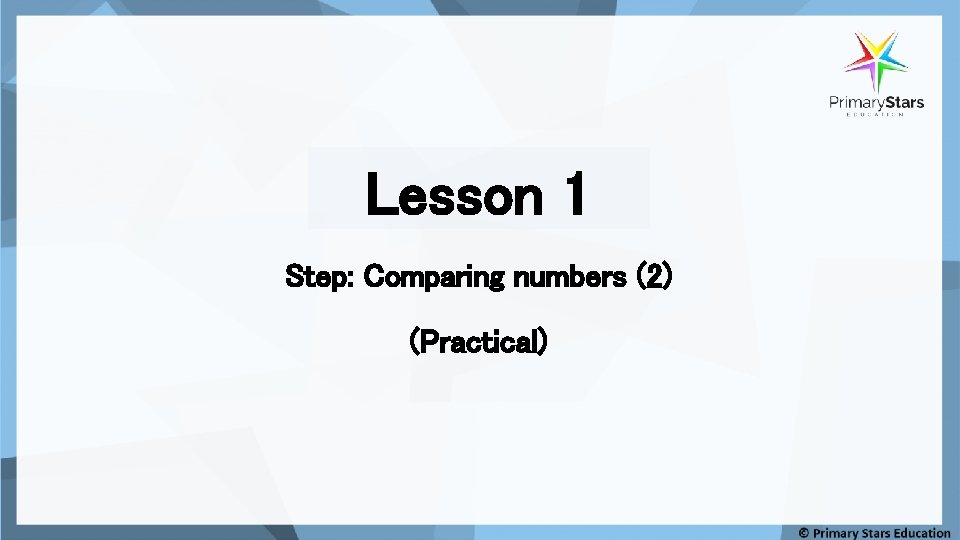 PrimaryStars
EDUCATION

Lesson 1

Step: Comparing numbers (2)

(Practical)

© Primary Stars Education